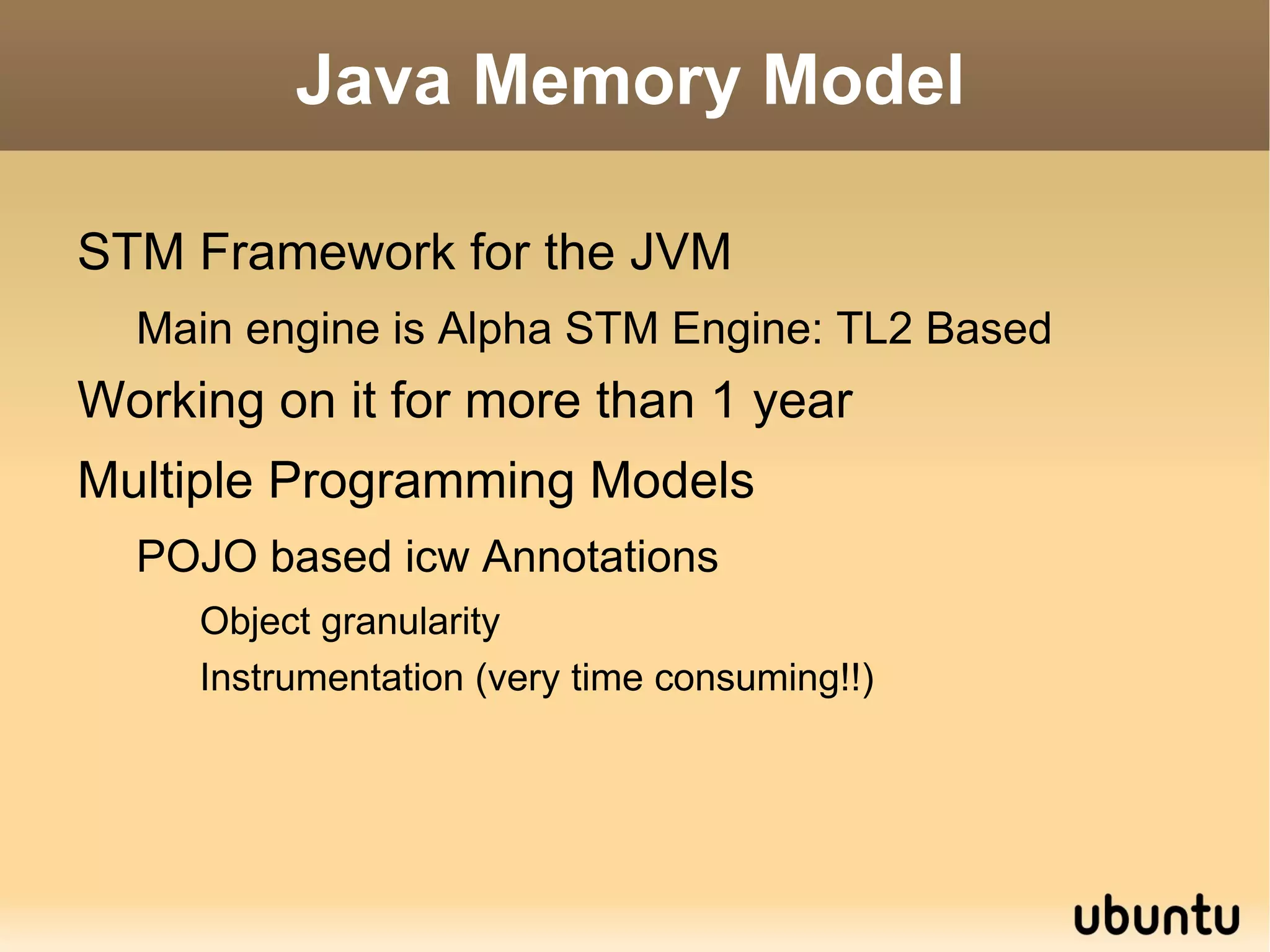 Java Memory Model

STM Framework for the JVM

Main engine is Alpha STM Engine: TL2 Based

Working on it for more than 1 year

Multiple Programming Models

POJO based icw Annotations

Object granularity

Instrumentation (very time consuming!!)

ubuntu